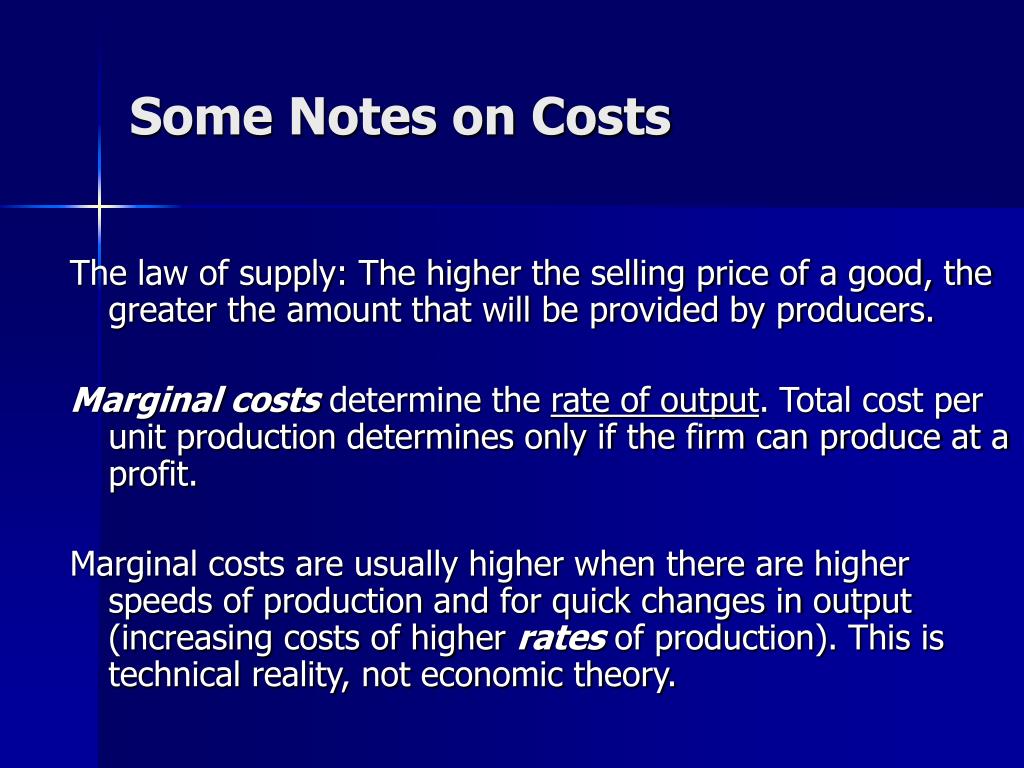 Some Notes on Costs

The law of supply: The higher the selling price of a good, the greater the amount that will be provided by producers.

Marginal costs determine the rate of output. Total cost per unit production determines only if the firm can produce at a profit.

Marginal costs are usually higher when there are higher speeds of production and for quick changes in output (increasing costs of higher rates of production). This is technical reality, not economic theory.